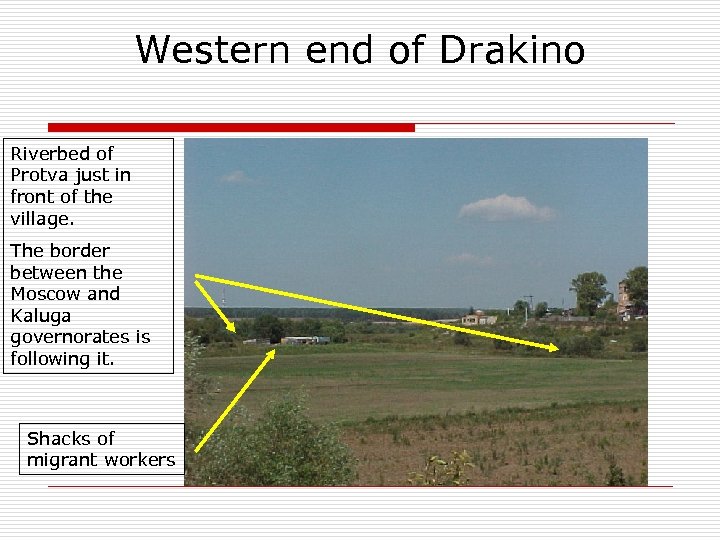 Western end of Drakino

Riverbed of Protva just in front of the village.

The border between the Moscow and Kaluga governorates is following it.

Shacks of migrant workers